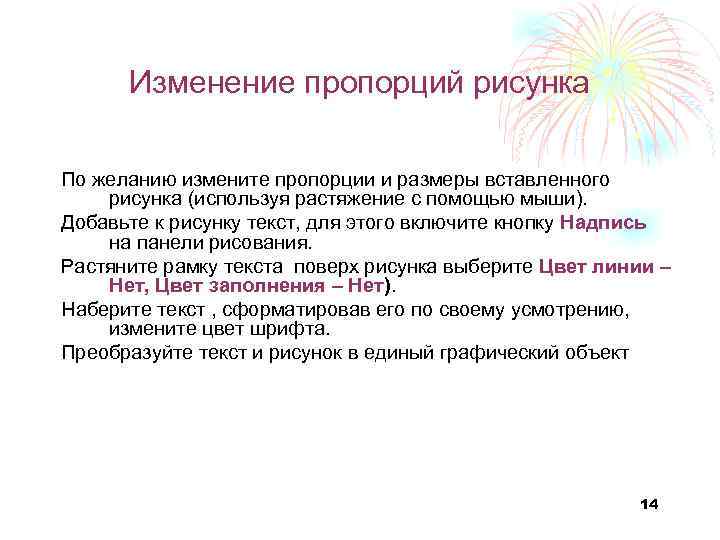 Изменение пропорций рисунка

По желанию измените пропорции и размеры вставленного рисунка (используя растяжение с помощью мыши).

Добавьте к рисунку текст, для этого включите кнопку Надпись на панели рисования.

Растяните рамку текста поверх рисунка выберите Цвет линии – Нет, Цвет заполнения – Нет).

Наберите текст , сформатировав его по своему усмотрению, измените цвет шрифта.

Преобразуйте текст и рисунок в единый графический объект

14